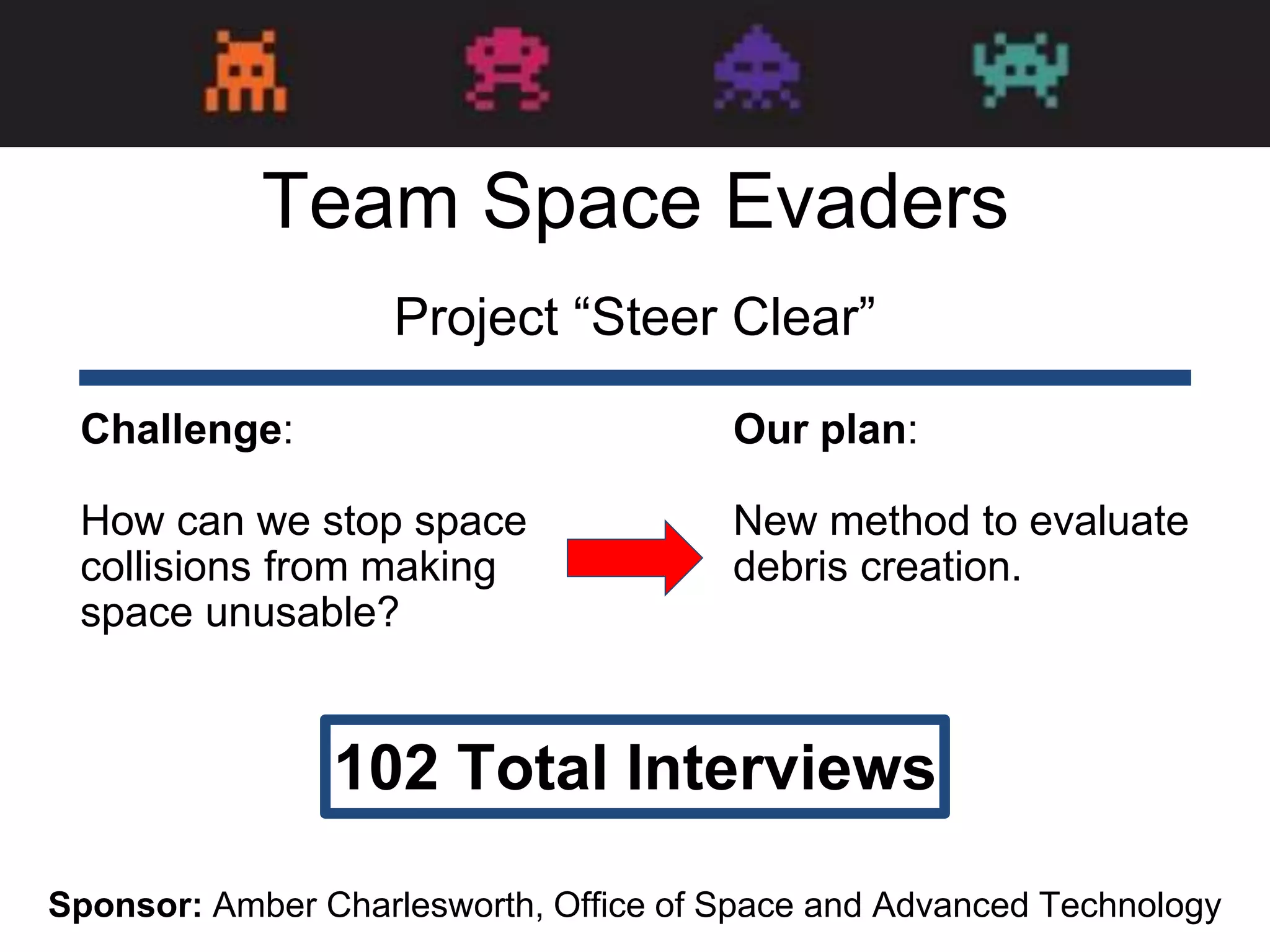 Team Space Evaders

Project “Steer Clear”

Challenge:

How can we stop space collisions from making space unusable?

Our plan:

New method to evaluate debris creation.

102 Total Interviews

Sponsor: Amber Charlesworth, Office of Space and Advanced Technology